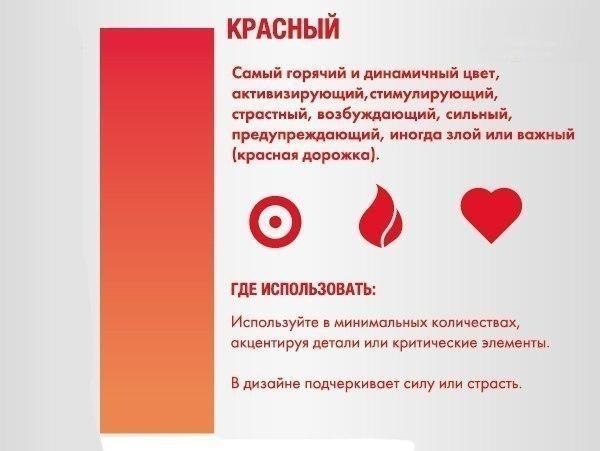 КРАСНЫЙ

Самый горячий и динамичный цвет, активизирующий,стимулирующий, страстный, возбуждающий, сильный, предупреждающий, иногда злой или важный (красная дорожка).

ГДЕ ИСПОЛЬЗОВАТЬ:

Используйте в минимальных количествах, акцентируя детали или критические элементы.

В дизайне подчеркивает силу или страсть.